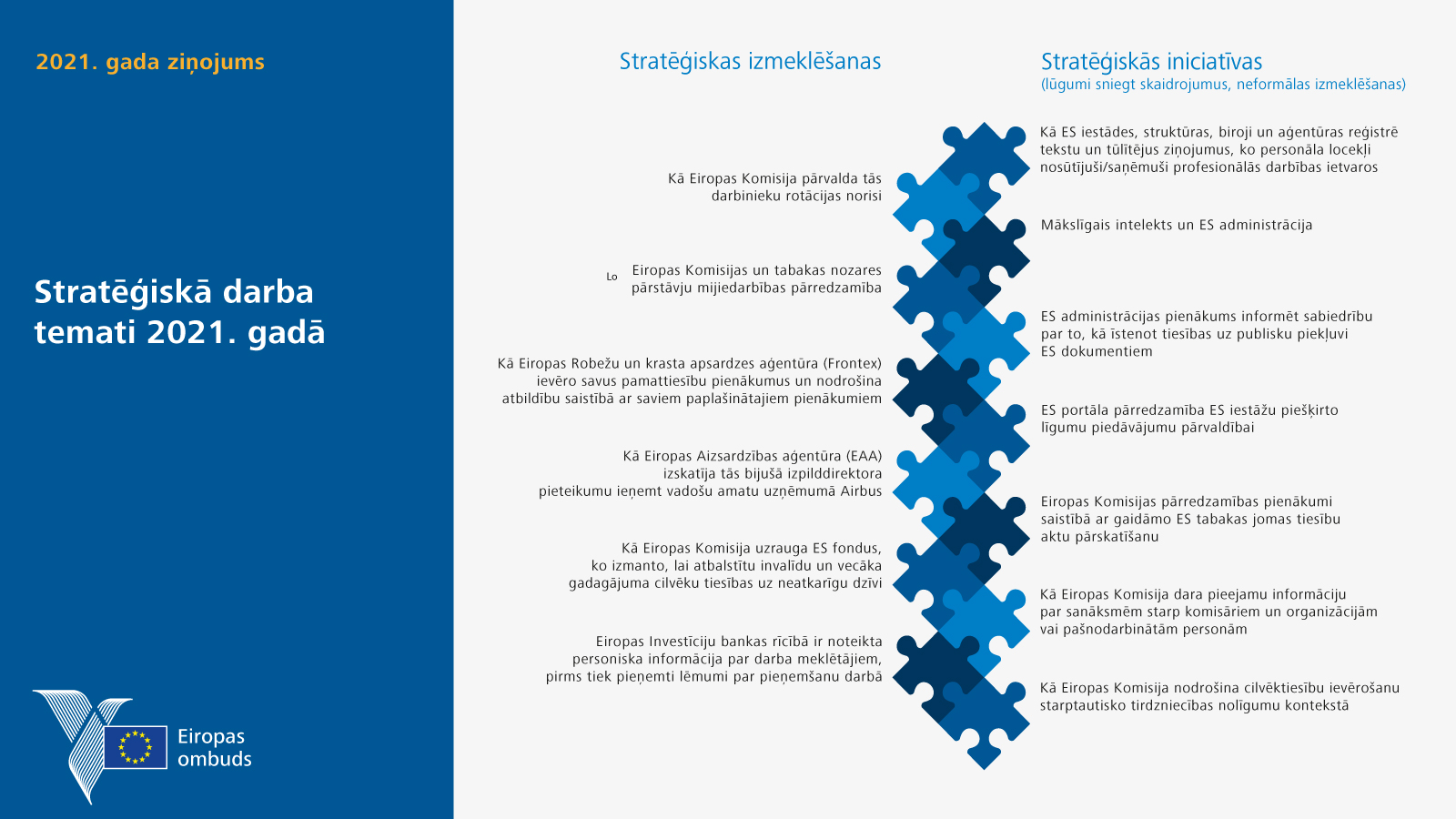 2021. gada ziņojums

Stratēģiskā darba temati 2021. gadā

Eiropas ombuds

Stratēģiskas izmeklēšanas

Kā Eiropas Komisija pārvalda tās darbinieku rotācijas norisi

Lo Eiropas Komisijas un tabakas nozares pārstāvju mijiedarbības pārredzamība

Kā Eiropas Robežu un krasta apsardzes aģentūra (Frontex) ievēro savus pamattiesību pienākumus un nodrošina atbildību saistībā ar saviem paplašinātajiem pienākumiem

Kā Eiropas Aizsardzības aģentūra (EAA) izskatīja tās bijušā izpilddirektora pieteikumu ieņemt vadošu amatu uzņēmumā Airbus

Kā Eiropas Komisija uzrauga ES fondus, ko izmanto, lai atbalstītu invalīdu un vecāka gadagājuma cilvēku tiesības uz neatkarīgu dzīvi

Eiropas Investīciju bankas rīcībā ir noteikta personiska informācija par darba meklētājiem, pirms tiek pieņemti lēmumi par pieņemšanu darbā

Stratēģiskās iniciatīvas
(lūgumi sniegt skaidrojumus, neformālas izmeklēšanas)

Kā ES iestādes, struktūras, biroji un aģentūras reģistrē tekstu un tūlītējus ziņojumus, ko personāla locekļi nosūtījuši/saņēmuši profesionālās darbības ietvaros

Mākslīgais intelekts un ES administrācija

ES administrācijas pienākums informēt sabiedrību par to, kā īstenot tiesības uz publisku piekļuvi ES dokumentiem

ES portāla pārredzamība ES iestāžu piešķirto līgumu piedāvājumu pārvaldībai

Eiropas Komisijas pārredzamības pienākumi saistībā ar gaidāmo ES tabakas jomas tiesību aktu pārskatīšanu

Kā Eiropas Komisija dara pieejamu informāciju par sanāksmēm starp komisāriem un organizācijām vai pašnodarbinātām personām

Kā Eiropas Komisija nodrošina cilvēktiesību ievērošanu starptautisko tirdzniecības nolīgumu kontekstā